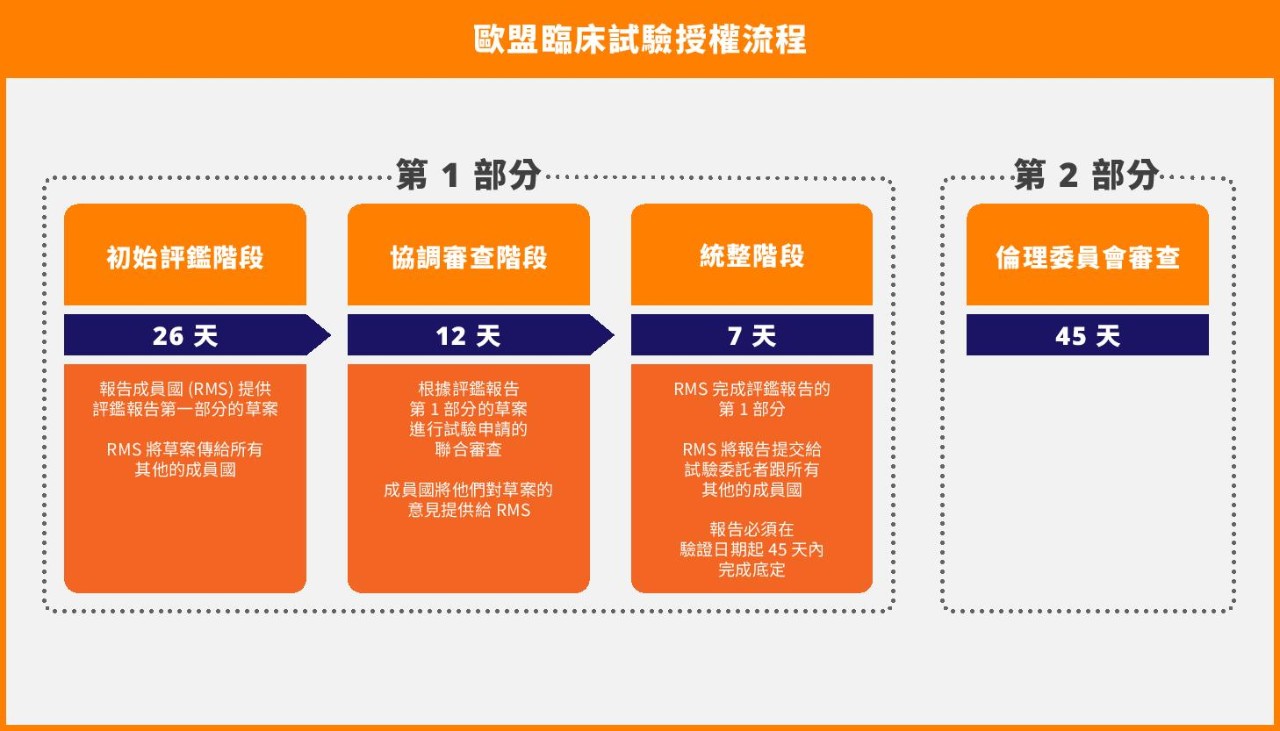 歐盟臨床試驗授權流程

第 1 部分

初始評鑑階段

26 天

報告成員國 (RMS) 提供評鑑報告第一部分的草案

RMS 將草案傳給所有其他的成員國

協調審查階段

12 天

根據評鑑報告第 1 部分的草案進行試驗申請的聯合審查

成員國將他們對草案的意見提供給 RMS

統整階段

7 天

RMS 完成評鑑報告的第 1 部分

RMS 將報告提交給試驗委託者跟所有其他的成員國

報告必須在驗證日期起 45 天內完成底定

第 2 部分

倫理委員會審查

45 天